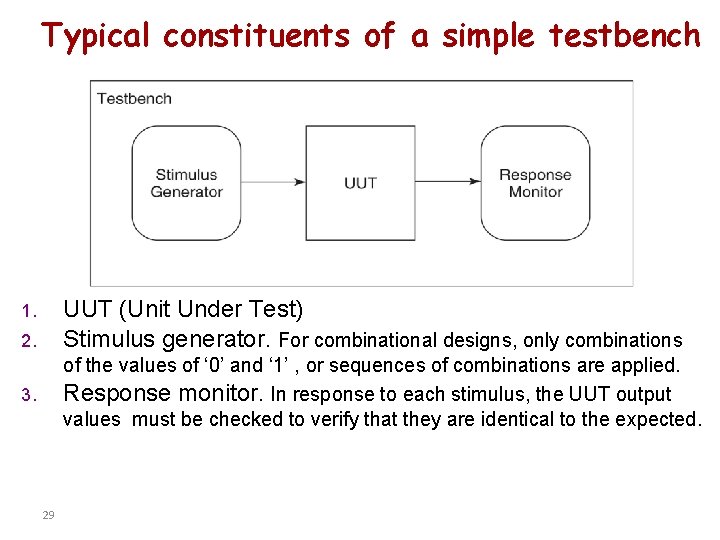 Typical constituents of a simple testbench

Testbench

Stimulus Generator

UUT

Response Monitor

1. UUT (Unit Under Test)
2. Stimulus generator. For combinational designs, only combinations of the values of ‘0’ and ‘1’ , or sequences of combinations are applied.
3. Response monitor. In response to each stimulus, the UUT output values must be checked to verify that they are identical to the expected.

29